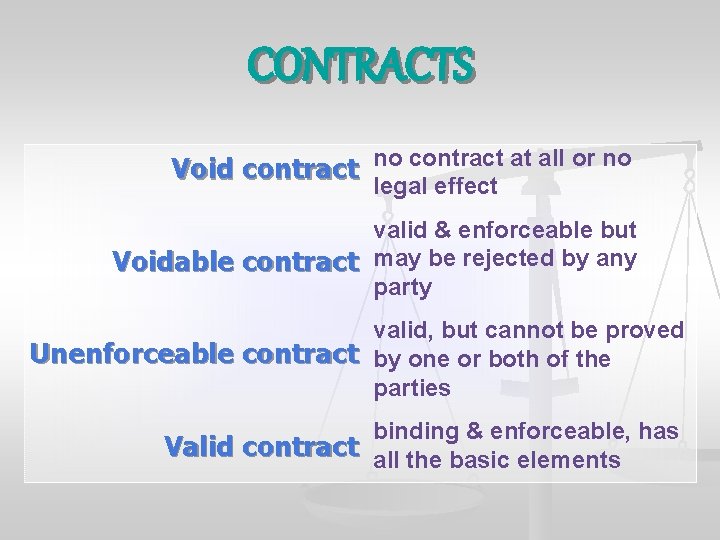 CONTRACTS

| | |
|---|---|
| Void contract | no contract at all or no legal effect |
| Voidable contract | valid & enforceable but may be rejected by any party |
| Unenforceable contract | valid, but cannot be proved by one or both of the parties |
| Valid contract | binding & enforceable, has all the basic elements |